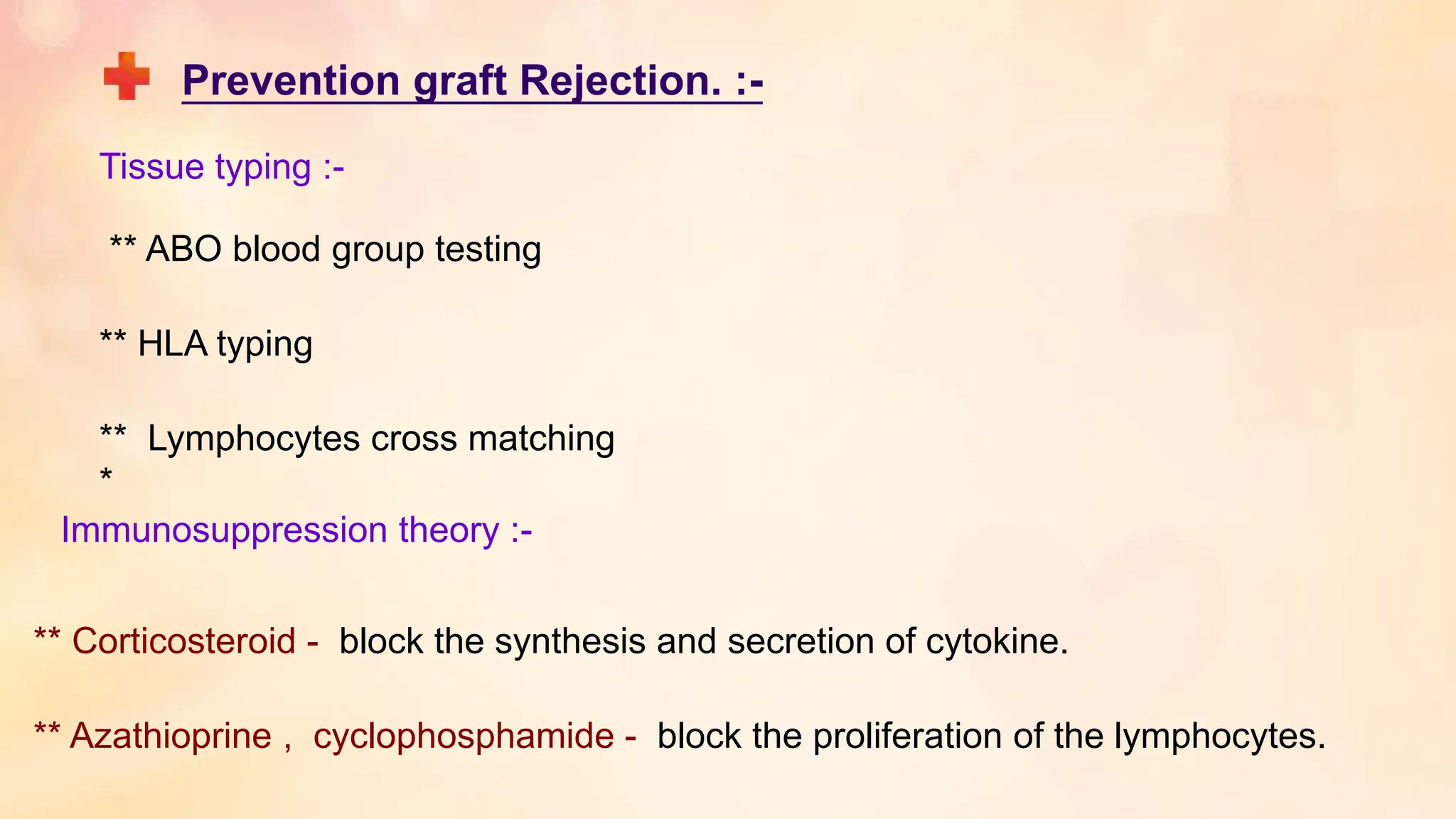 Prevention graft Rejection. :-

Tissue typing :-

** ABO blood group testing

** HLA typing

** Lymphocytes cross matching
*

Immunosuppression theory :-

** Corticosteroid - block the synthesis and secretion of cytokine.

** Azathioprine , cyclophosphamide - block the proliferation of the lymphocytes.